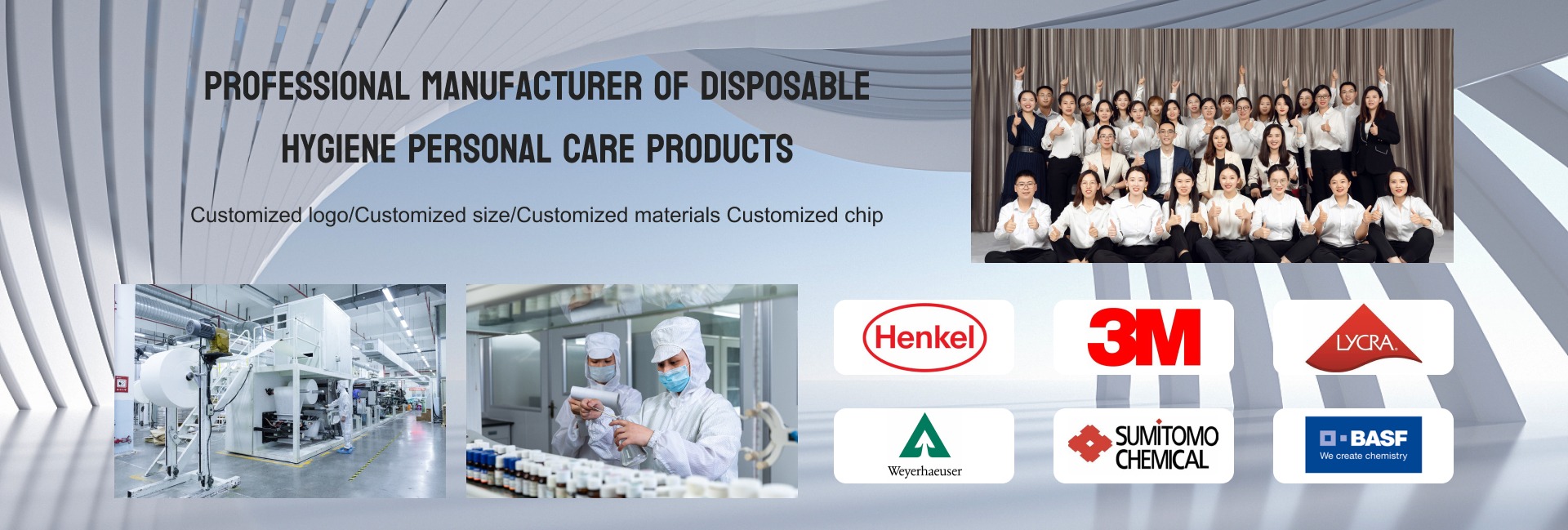 PROFESSIONAL MANUFACTURER OF DISPOSABLE HYGIENE PERSONAL CARE PRODUCTS

Customized logo/Customized size/Customized materials Customized chip

Henkel

3M

LYCRA

Weyerhaeuser

SUMITOMO CHEMICAL

BASF
We create chemistry